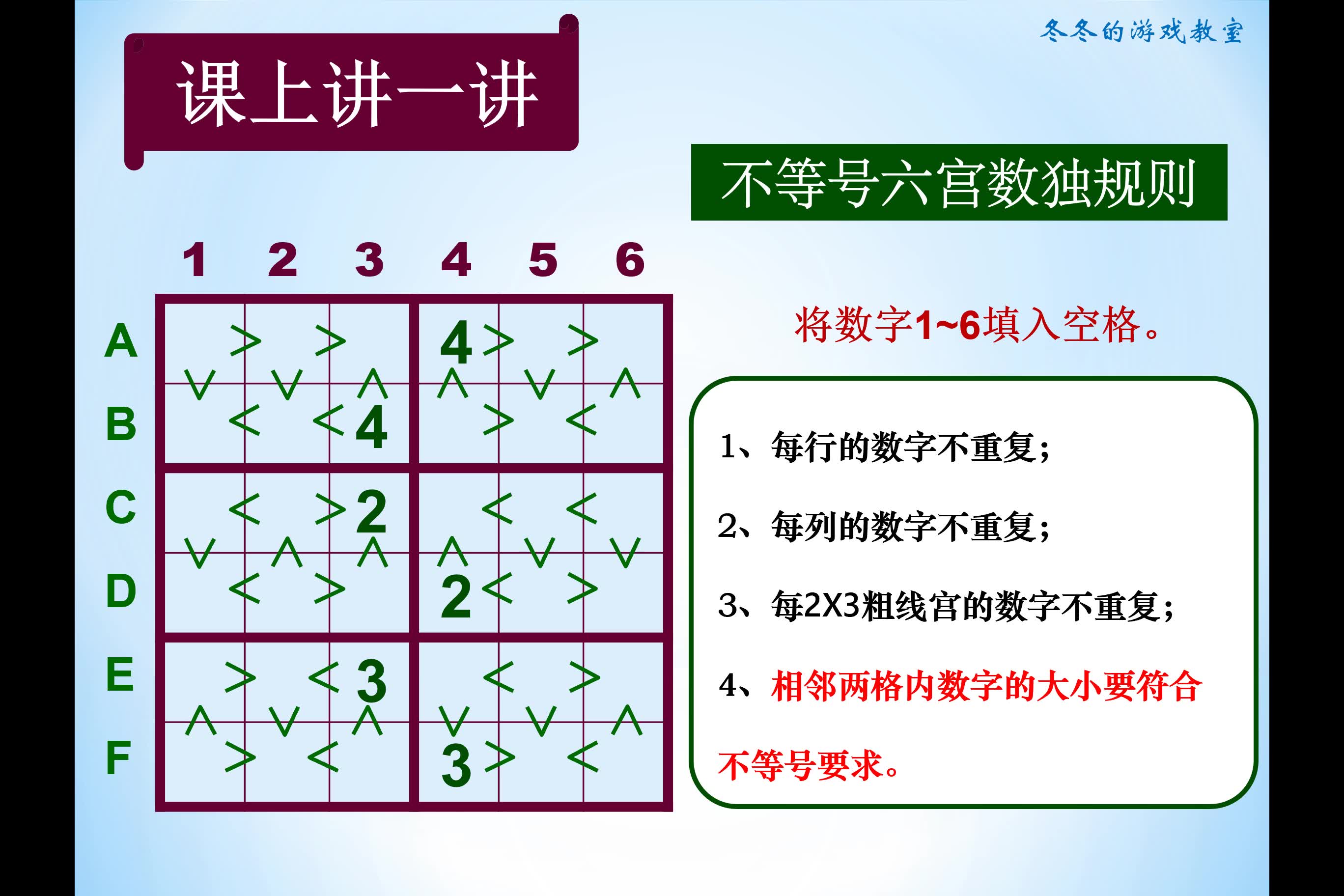 冬冬的游戏教室

课上讲一讲

不等号六宫数独规则

| | 1 | 2 | 3 | 4 | 5 | 6 |
|---|---|---|---|---|---|---|
| A | | | | 4 | | |
| B | | | 4 | | | |
| C | | | 2 | | | |
| D | | | | 2 | | |
| E | | | 3 | | | |
| F | | | | 3 | | |

将数字1~6填入空格。

1、每行的数字不重复;

2、每列的数字不重复;

3、每2X3粗线宫的数字不重复;

4、相邻两格内数字的大小要符合不等号要求。